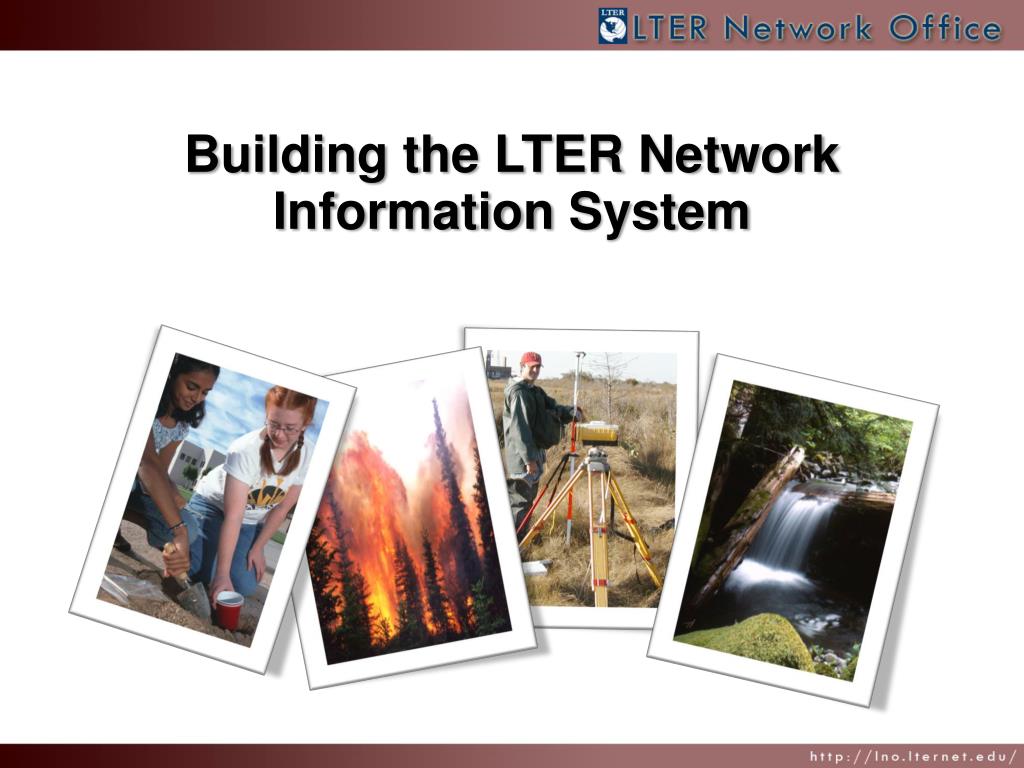 LTER LTER Network Office

Building the LTER Network Information System

http://lno.lternet.edu/